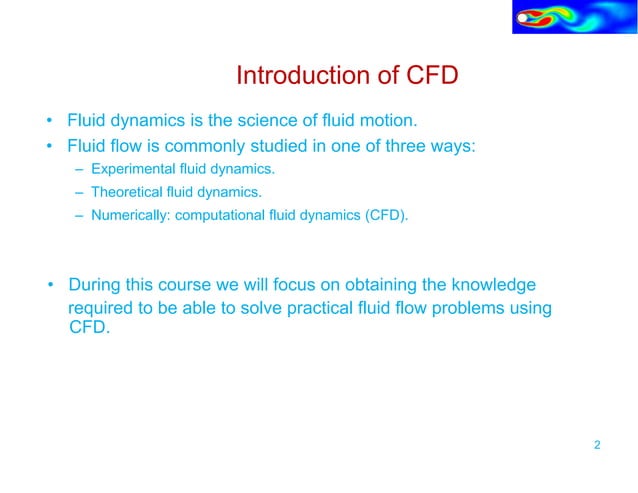 Introduction of CFD

• Fluid dynamics is the science of fluid motion.
• Fluid flow is commonly studied in one of three ways:
– Experimental fluid dynamics.
– Theoretical fluid dynamics.
– Numerically: computational fluid dynamics (CFD).

• During this course we will focus on obtaining the knowledge required to be able to solve practical fluid flow problems using CFD.

2